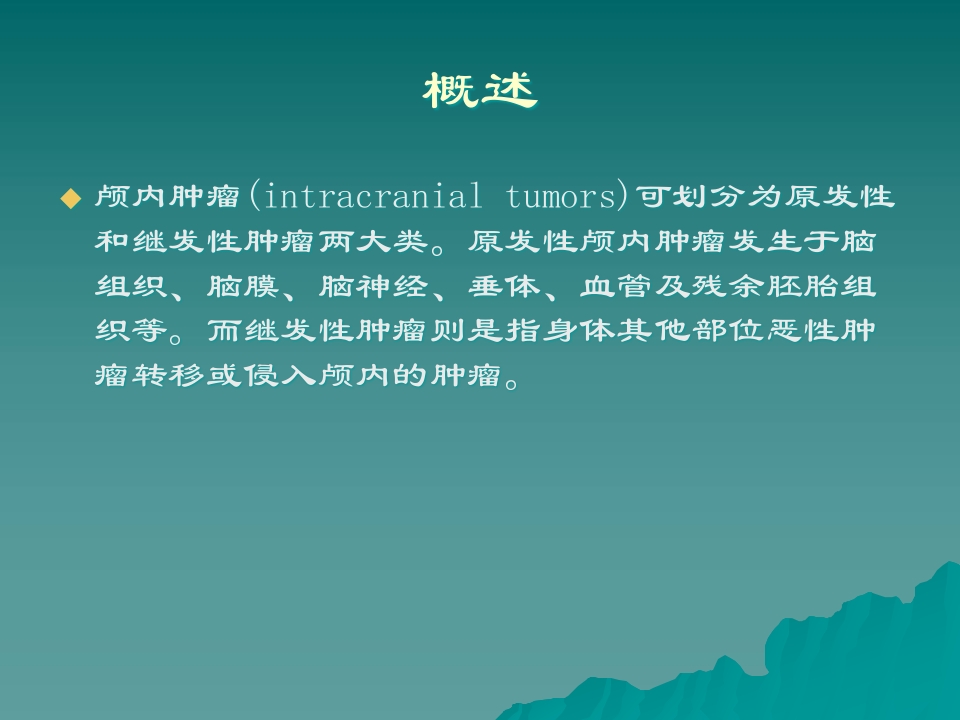 概述

◆ 颅内肿瘤(intracranial tumors)可划分为原发性和继发性肿瘤两大类。原发性颅内肿瘤发生于脑组织、脑膜、脑神经、垂体、血管及残余胚胎组织等。而继发性肿瘤则是指身体其他部位恶性肿瘤转移或侵入颅内的肿瘤。